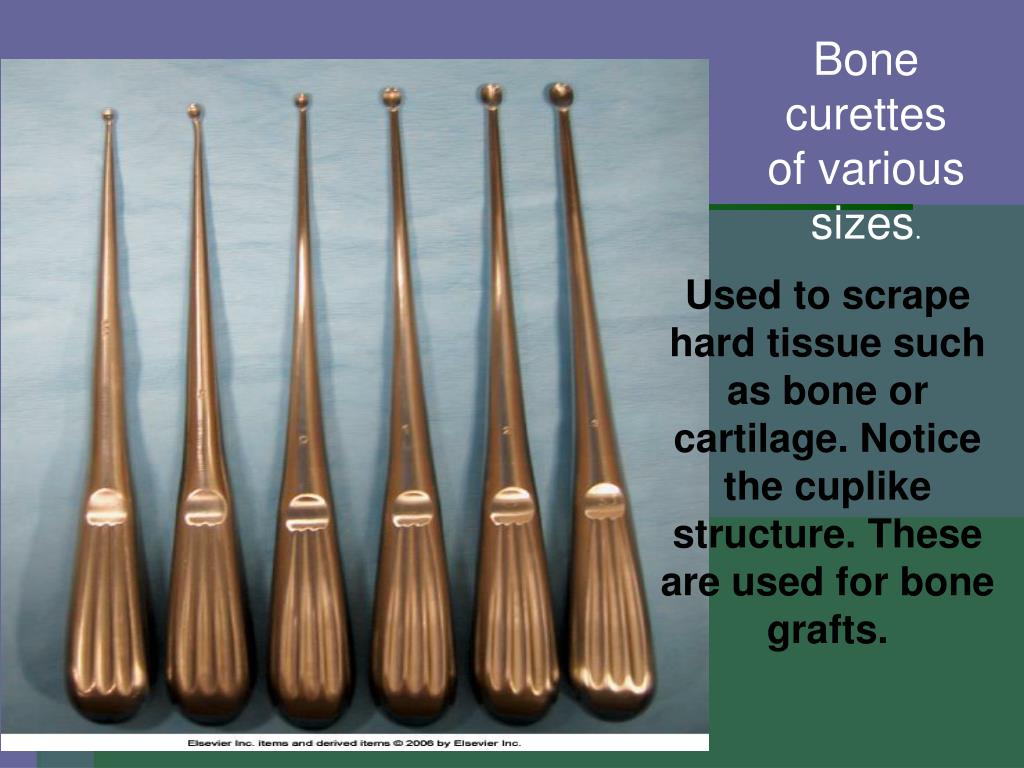 Bone curettes of various sizes.

Used to scrape hard tissue such as bone or cartilage. Notice the cuplike structure. These are used for bone grafts.

Elsevier Inc. items and derived items © 2006 by Elsevier Inc.